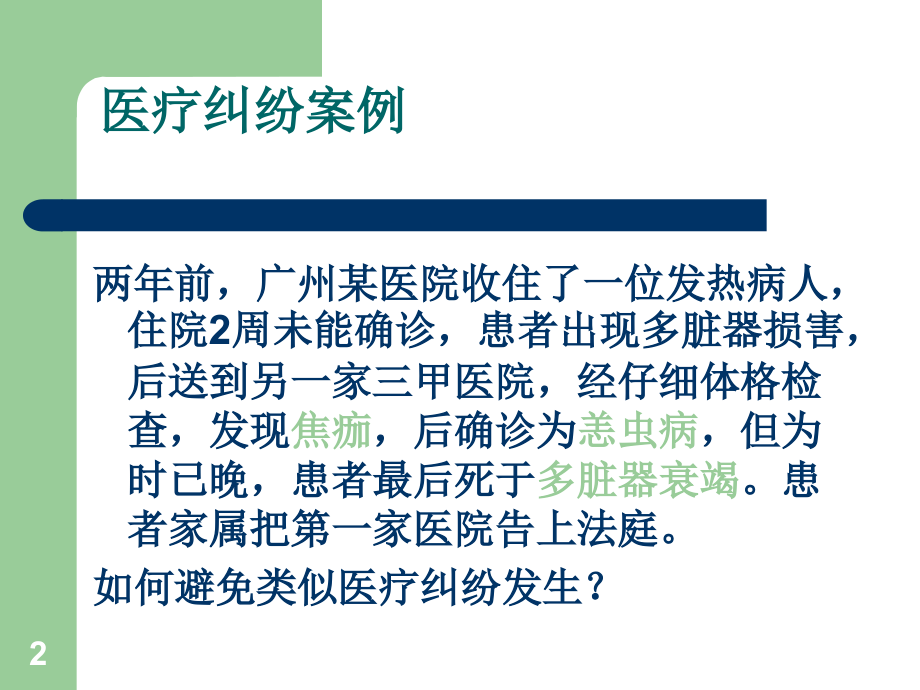 医疗纠纷案例

两年前，广州某医院收住了一位发热病人，住院2周未能确诊，患者出现多脏器损害，后送到另一家三甲医院，经仔细体格检查，发现焦痂，后确诊为恙虫病，但为时已晚，患者最后死于多脏器衰竭。患者家属把第一家医院告上法庭。

如何避免类似医疗纠纷发生？

2